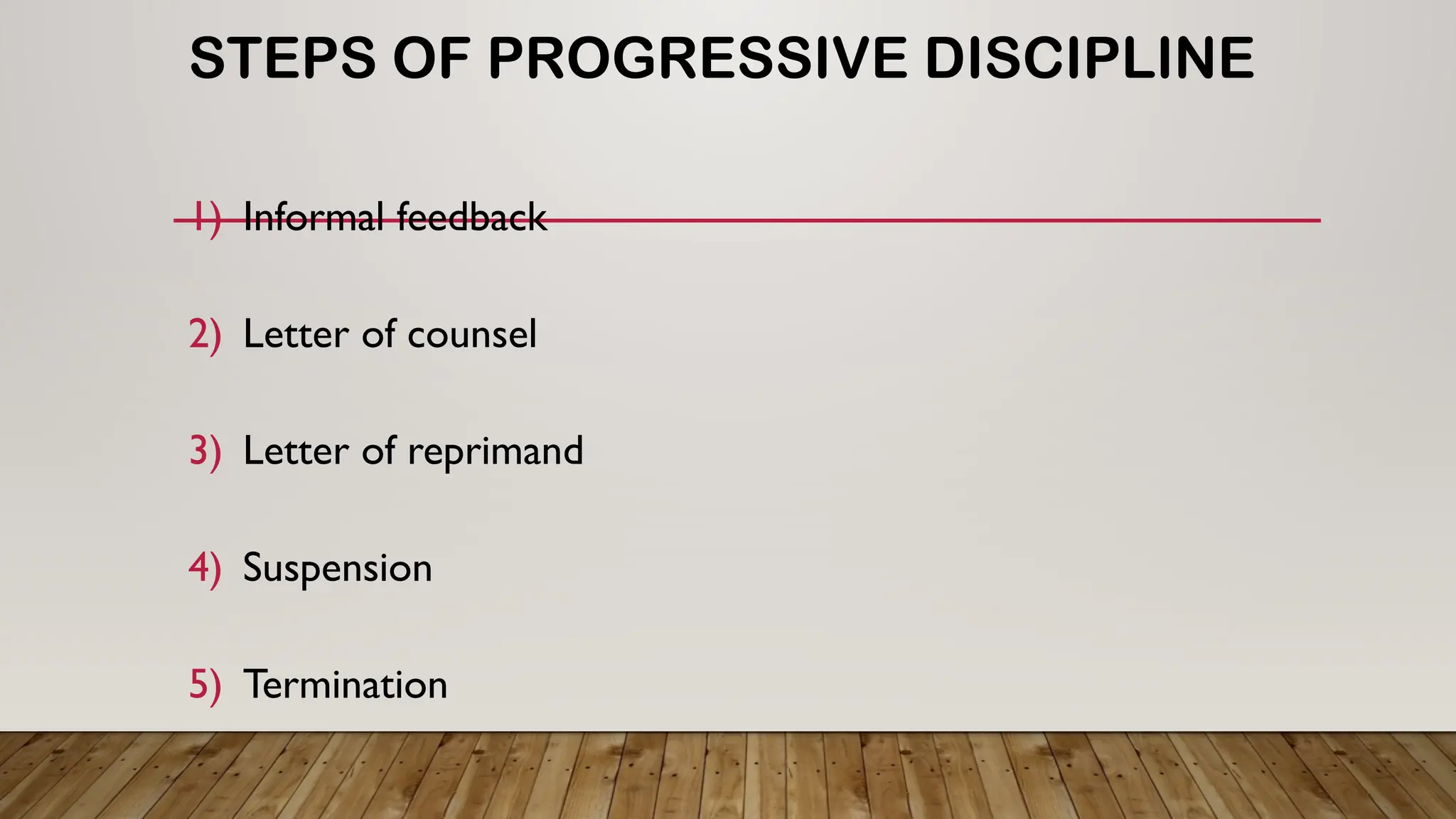 STEPS OF PROGRESSIVE DISCIPLINE

1) Informal feedback

2) Letter of counsel

3) Letter of reprimand

4) Suspension

5) Termination